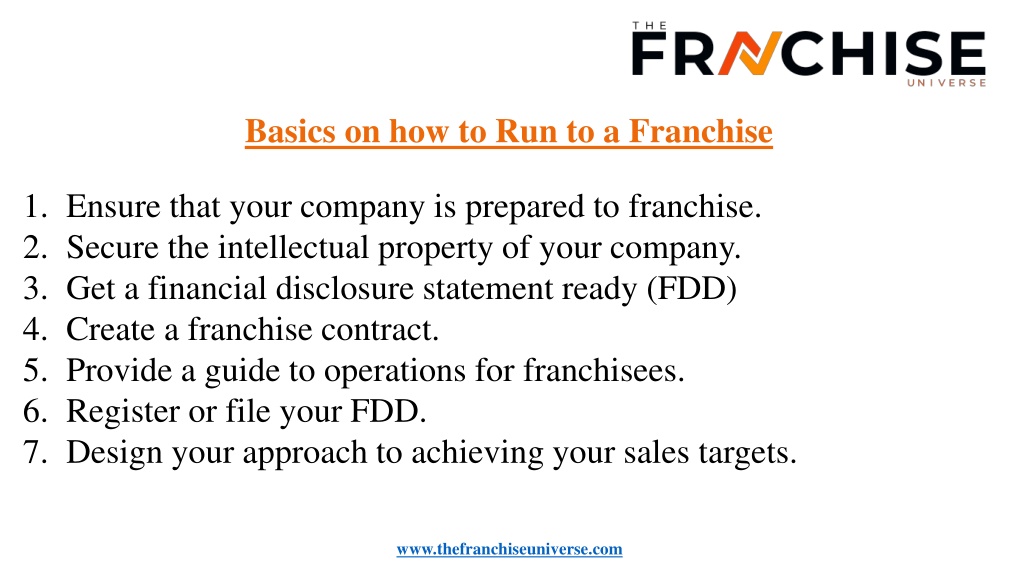 THE FRANCHISE UNIVERSE

Basics on how to Run to a Franchise

1. Ensure that your company is prepared to franchise.
2. Secure the intellectual property of your company.
3. Get a financial disclosure statement ready (FDD)
4. Create a franchise contract.
5. Provide a guide to operations for franchisees.
6. Register or file your FDD.
7. Design your approach to achieving your sales targets.

www.thefranchiseuniverse.com